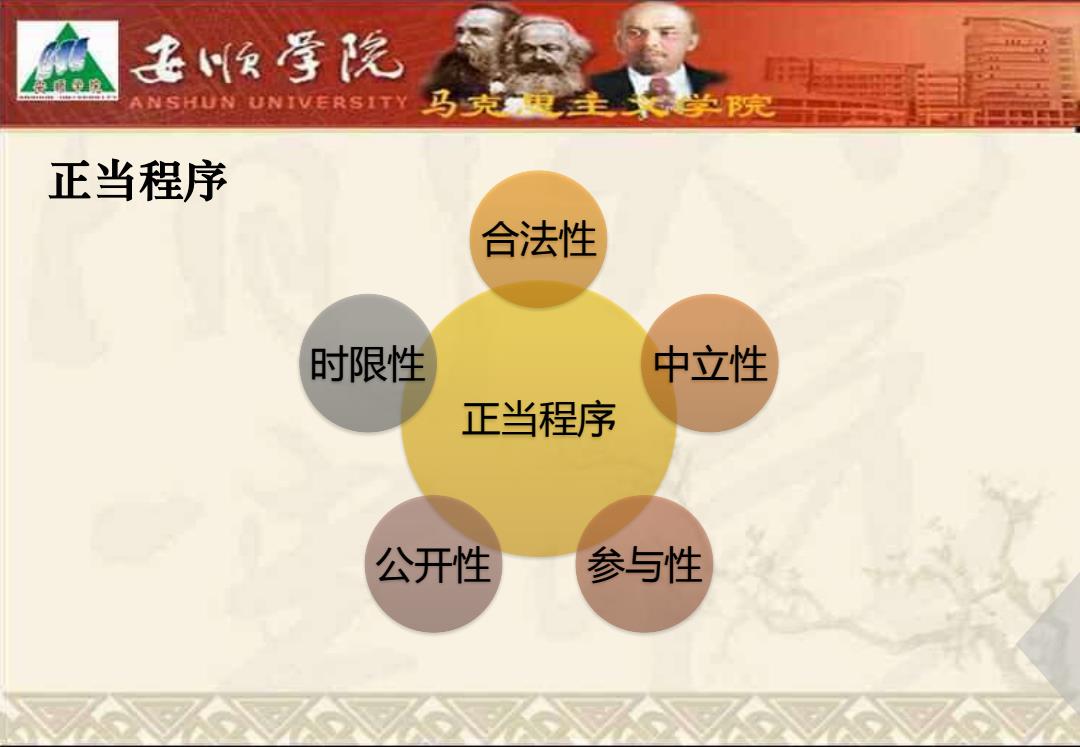 安顺学院
ANSHUN UNIVERSITY
马克思主义学院

正当程序

合法性

时限性

中立性

正当程序

公开性

参与性